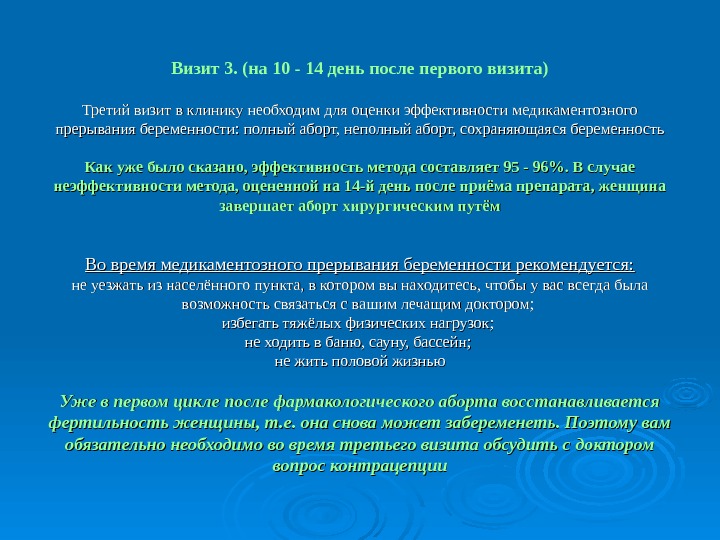 Визит 3. (на 10 - 14 день после первого визита)

Третий визит в клинику необходим для оценки эффективности медикаментозного прерывания беременности: полный аборт, неполный аборт, сохраняющаяся беременность

Как уже было сказано, эффективность метода составляет 95 - 96%. В случае неэффективности метода, оцененной на 14-й день после приёма препарата, женщина завершает аборт хирургическим путём

Во время медикаментозного прерывания беременности рекомендуется:
не уезжать из населённого пункта, в котором вы находитесь, чтобы у вас всегда была возможность связаться с вашим лечащим доктором;
избегать тяжёлых физических нагрузок;
не ходить в баню, сауну, бассейн;
не жить половой жизнью

Уже в первом цикле после фармакологического аборта восстанавливается фертильность женщины, т.е. она снова может забеременеть. Поэтому вам обязательно необходимо во время третьего визита обсудить с доктором вопрос контрацепции